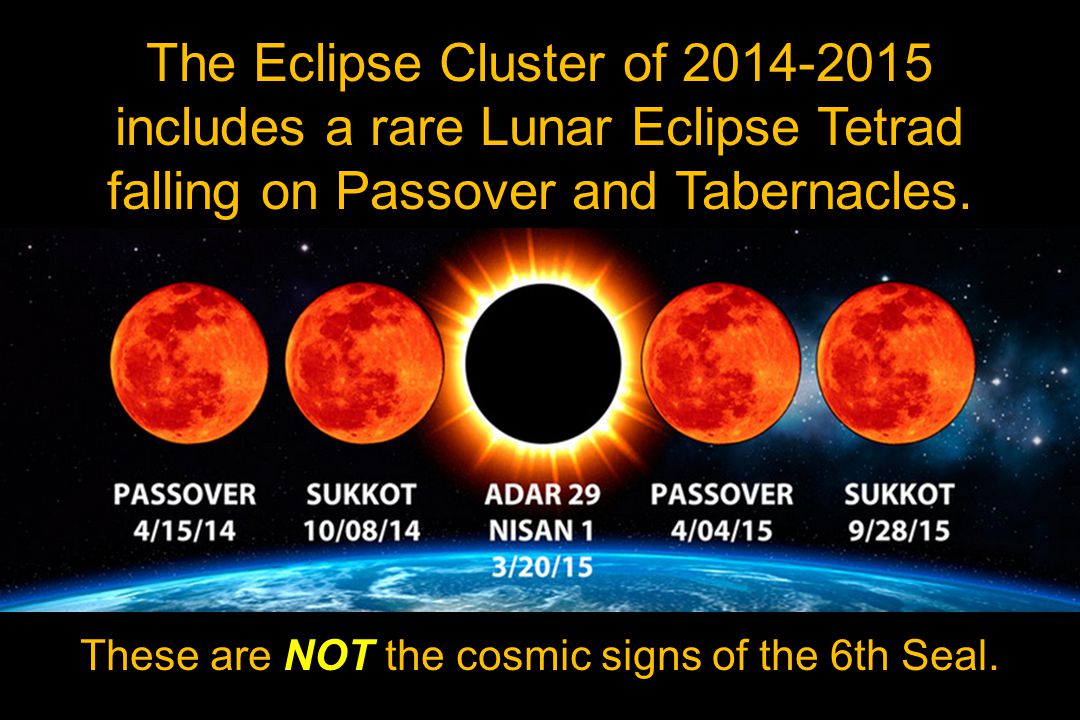 The Eclipse Cluster of 2014-2015 includes a rare Lunar Eclipse Tetrad falling on Passover and Tabernacles.

PASSOVER
4/15/14

SUKKOT
10/08/14

ADAR 29
NISAN 1
3/20/15

PASSOVER
4/04/15

SUKKOT
9/28/15

These are NOT the cosmic signs of the 6th Seal.